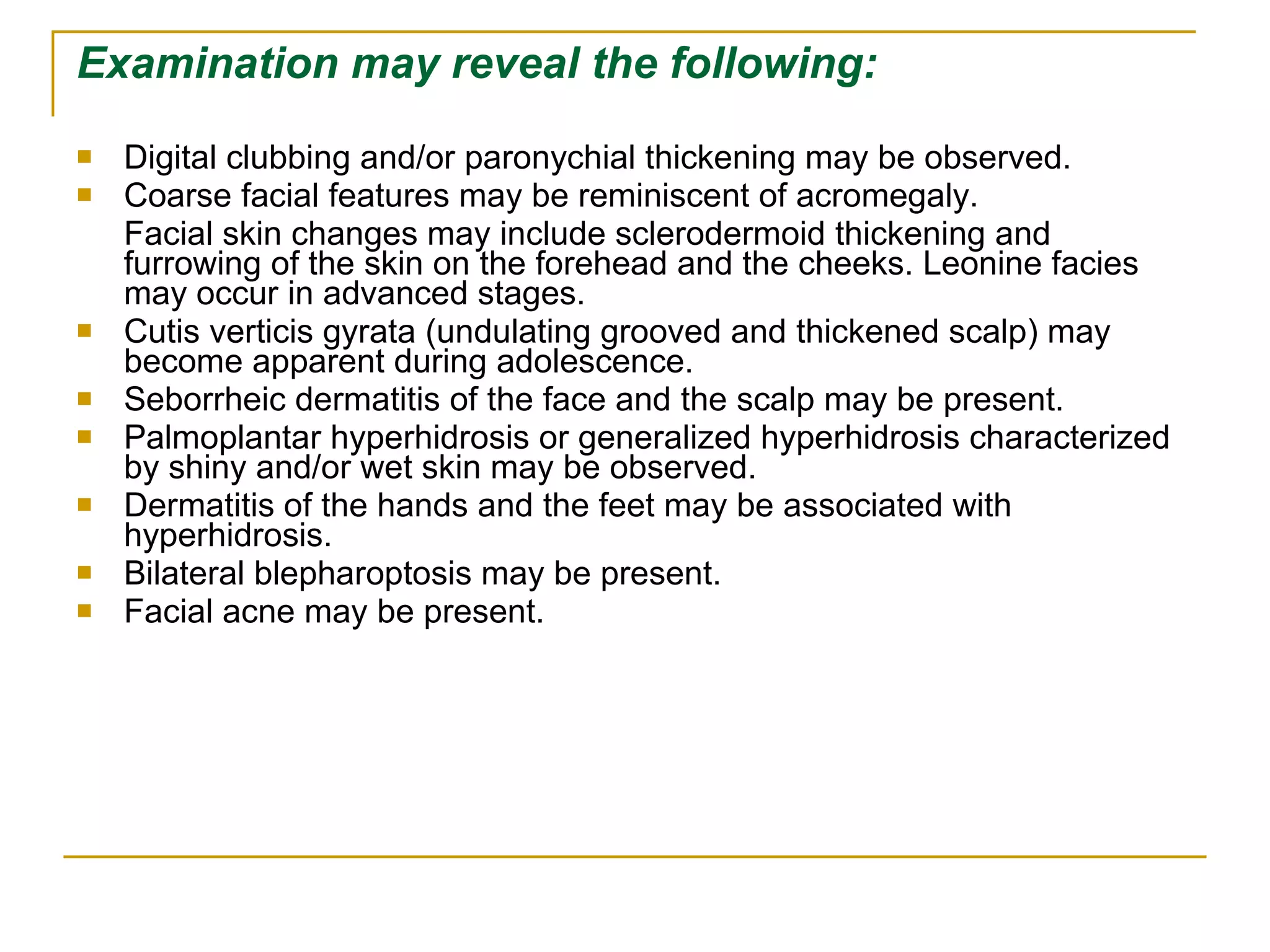 Examination may reveal the following:

- Digital clubbing and/or paronychial thickening may be observed.
- Coarse facial features may be reminiscent of acromegaly.

Facial skin changes may include sclerodermoid thickening and furrowing of the skin on the forehead and the cheeks. Leonine facies may occur in advanced stages.

- Cutis verticis gyrata (undulating grooved and thickened scalp) may become apparent during adolescence.
- Seborrheic dermatitis of the face and the scalp may be present.
- Palmoplantar hyperhidrosis or generalized hyperhidrosis characterized by shiny and/or wet skin may be observed.
- Dermatitis of the hands and the feet may be associated with hyperhidrosis.
- Bilateral blepharoptosis may be present.
- Facial acne may be present.